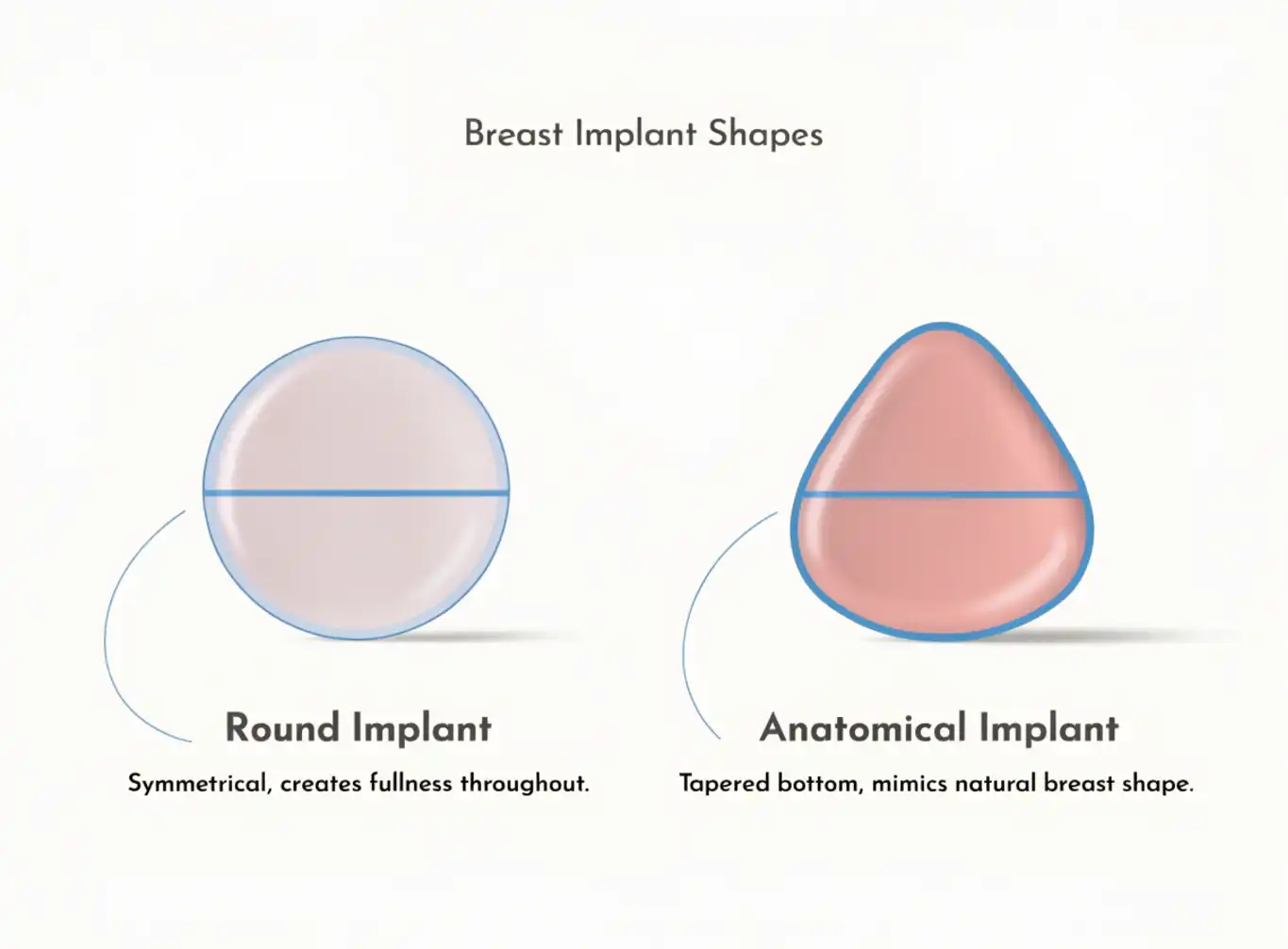 Breast Implant Shapes

Round Implant

Symmetrical, creates fullness throughout.

Anatomical Implant

Tapered bottom, mimics natural breast shape.